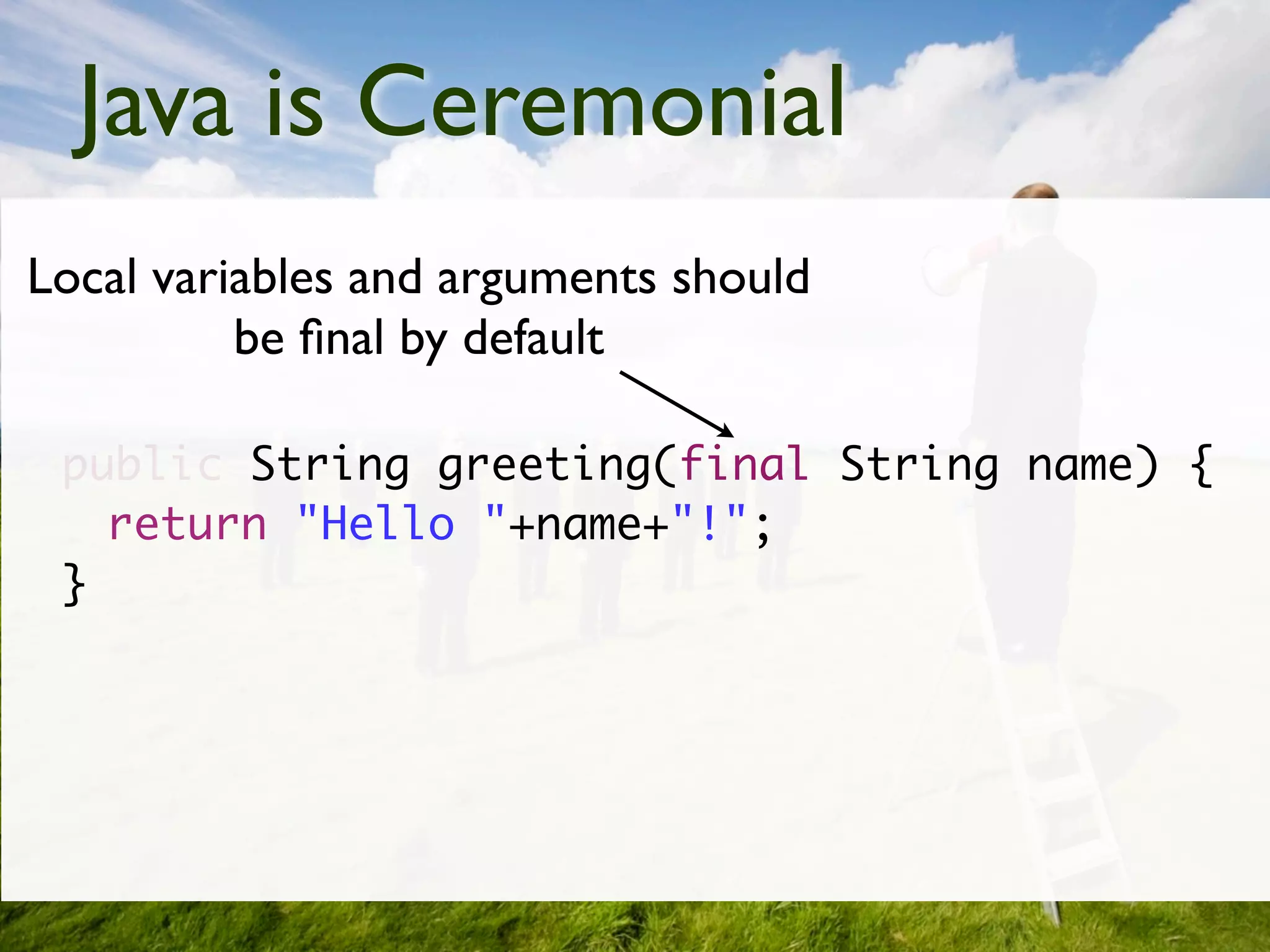 Java is Ceremonial

Local variables and arguments should be final by default

public String greeting(final String name) {
  return "Hello "+name+"!";
}